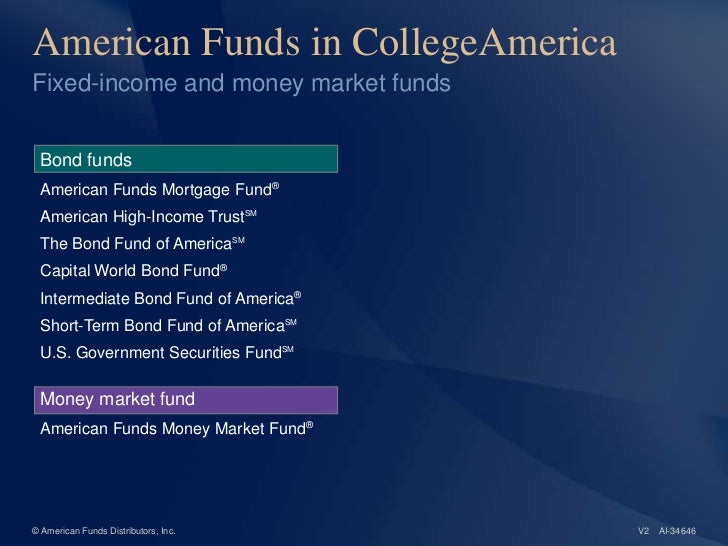 American Funds in CollegeAmerica
Fixed-income and money market funds

Bond funds

American Funds Mortgage Fund®
American High-Income Trust℠
The Bond Fund of America℠
Capital World Bond Fund®
Intermediate Bond Fund of America®
Short-Term Bond Fund of America℠
U.S. Government Securities Fund℠

Money market fund

American Funds Money Market Fund®

© American Funds Distributors, Inc.

V2 AI-34646